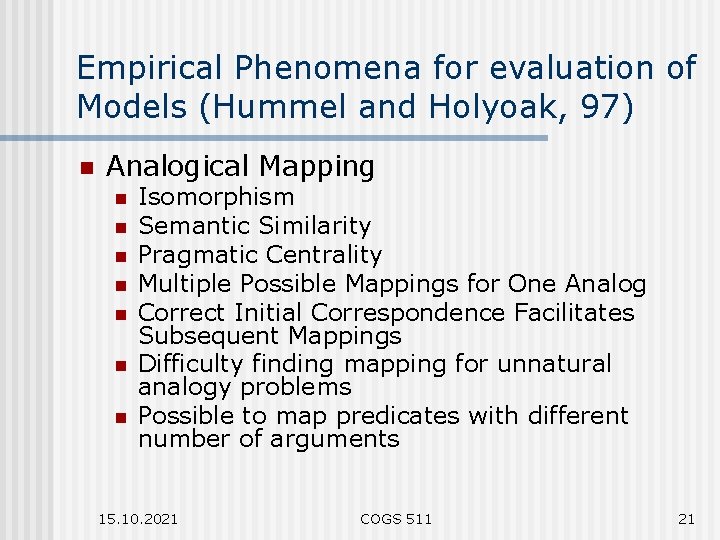 Empirical Phenomena for evaluation of Models (Hummel and Holyoak, 97)

- Analogical Mapping
  - Isomorphism
  - Semantic Similarity
  - Pragmatic Centrality
  - Multiple Possible Mappings for One Analog
  - Correct Initial Correspondence Facilitates Subsequent Mappings
  - Difficulty finding mapping for unnatural analogy problems
  - Possible to map predicates with different number of arguments

15.10.2021 COGS 511 21